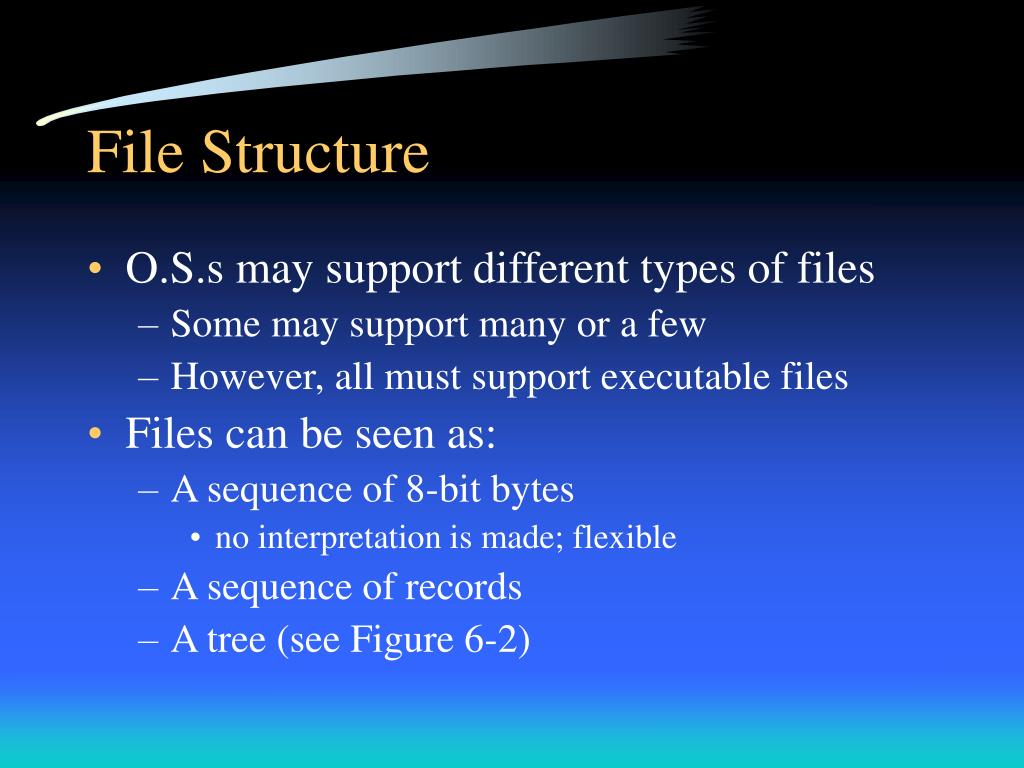 File Structure

• O.S.s may support different types of files
– Some may support many or a few
– However, all must support executable files
• Files can be seen as:
– A sequence of 8-bit bytes
• no interpretation is made; flexible
– A sequence of records
– A tree (see Figure 6-2)